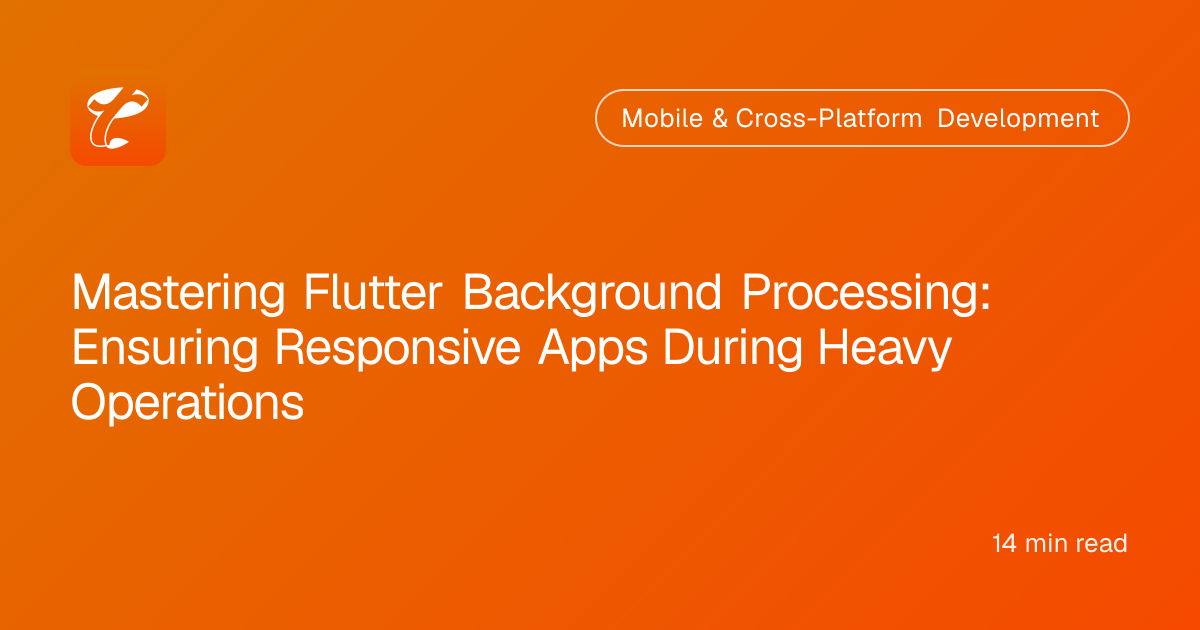 Mobile & Cross-Platform Development

Mastering Flutter Background Processing: Ensuring Responsive Apps During Heavy Operations

14 min read